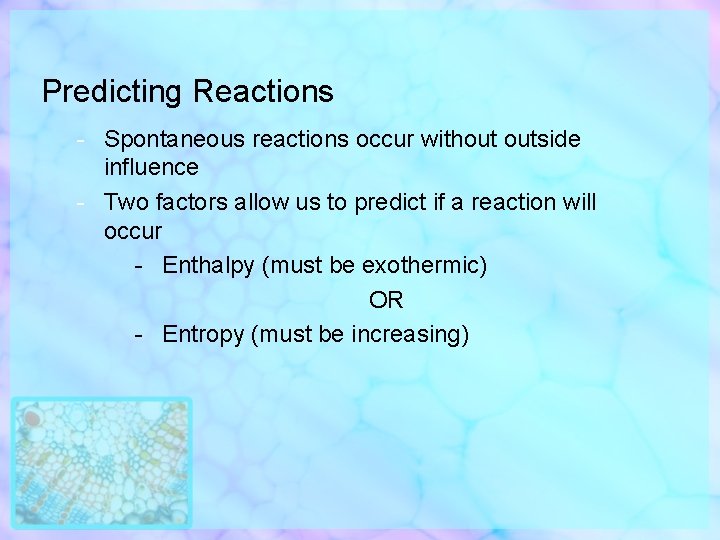 Predicting Reactions

- Spontaneous reactions occur without outside influence
- Two factors allow us to predict if a reaction will occur
  - Enthalpy (must be exothermic)

OR

  - Entropy (must be increasing)